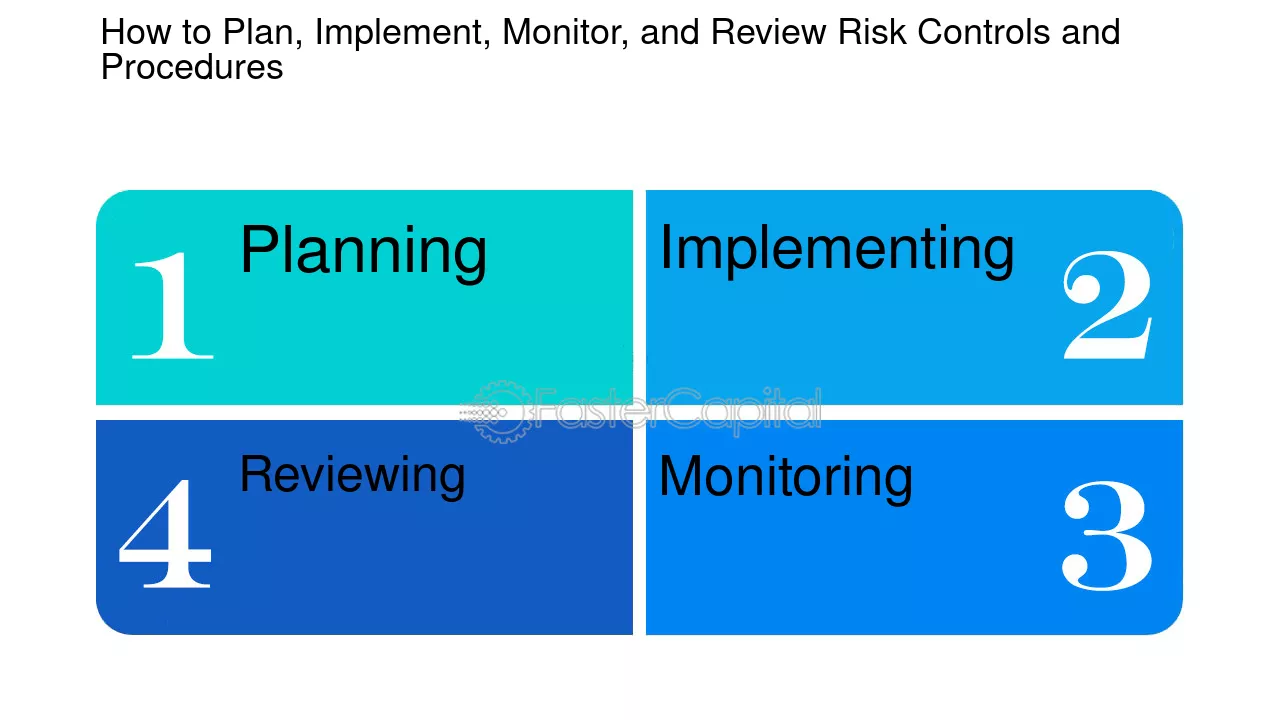 How to Plan, Implement, Monitor, and Review Risk Controls and Procedures

1
Planning

Implementing
2

4
Reviewing

Monitoring
3

FasterCapital